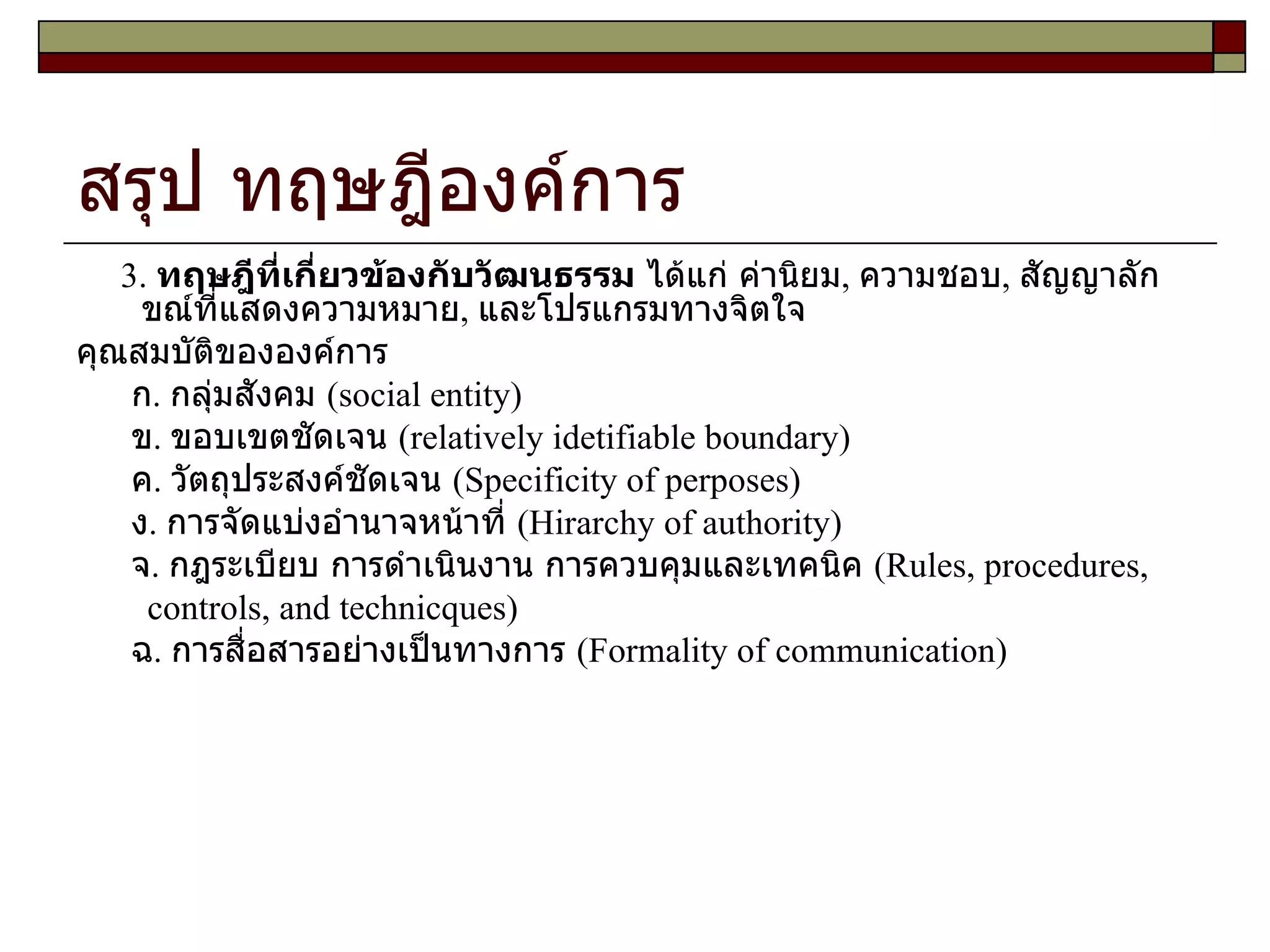 สรุป ทฤษฎีองค์การ

3. ทฤษฎีที่เกี่ยวข้องกับวัฒนธรรม ได้แก่ ค่านิยม, ความชอบ, สัญญาลักขณ์ที่แสดงความหมาย, และโปรแกรมทางจิตใจ

คุณสมบัติขององค์การ

ก. กลุ่มสังคม (social entity)

ข. ขอบเขตชัดเจน (relatively idetifiable boundary)

ค. วัตถุประสงค์ชัดเจน (Specificity of perposes)

ง. การจัดแบ่งอำนาจหน้าที่ (Hirarchy of authority)

จ. กฎระเบียบ การดำเนินงาน การควบคุมและเทคนิค (Rules, procedures, controls, and technicques)

ฉ. การสื่อสารอย่างเป็นทางการ (Formality of communication)